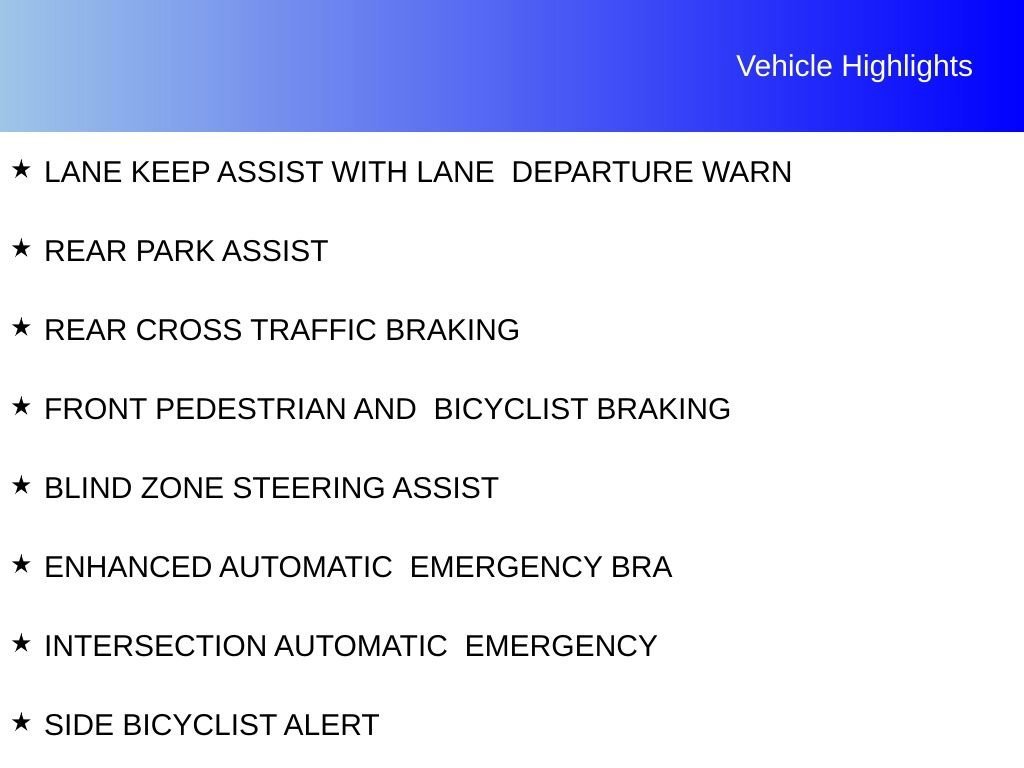 Vehicle Highlights

★ LANE KEEP ASSIST WITH LANE DEPARTURE WARN

★ REAR PARK ASSIST

★ REAR CROSS TRAFFIC BRAKING

★ FRONT PEDESTRIAN AND BICYCLIST BRAKING

★ BLIND ZONE STEERING ASSIST

★ ENHANCED AUTOMATIC EMERGENCY BRA

★ INTERSECTION AUTOMATIC EMERGENCY

★ SIDE BICYCLIST ALERT